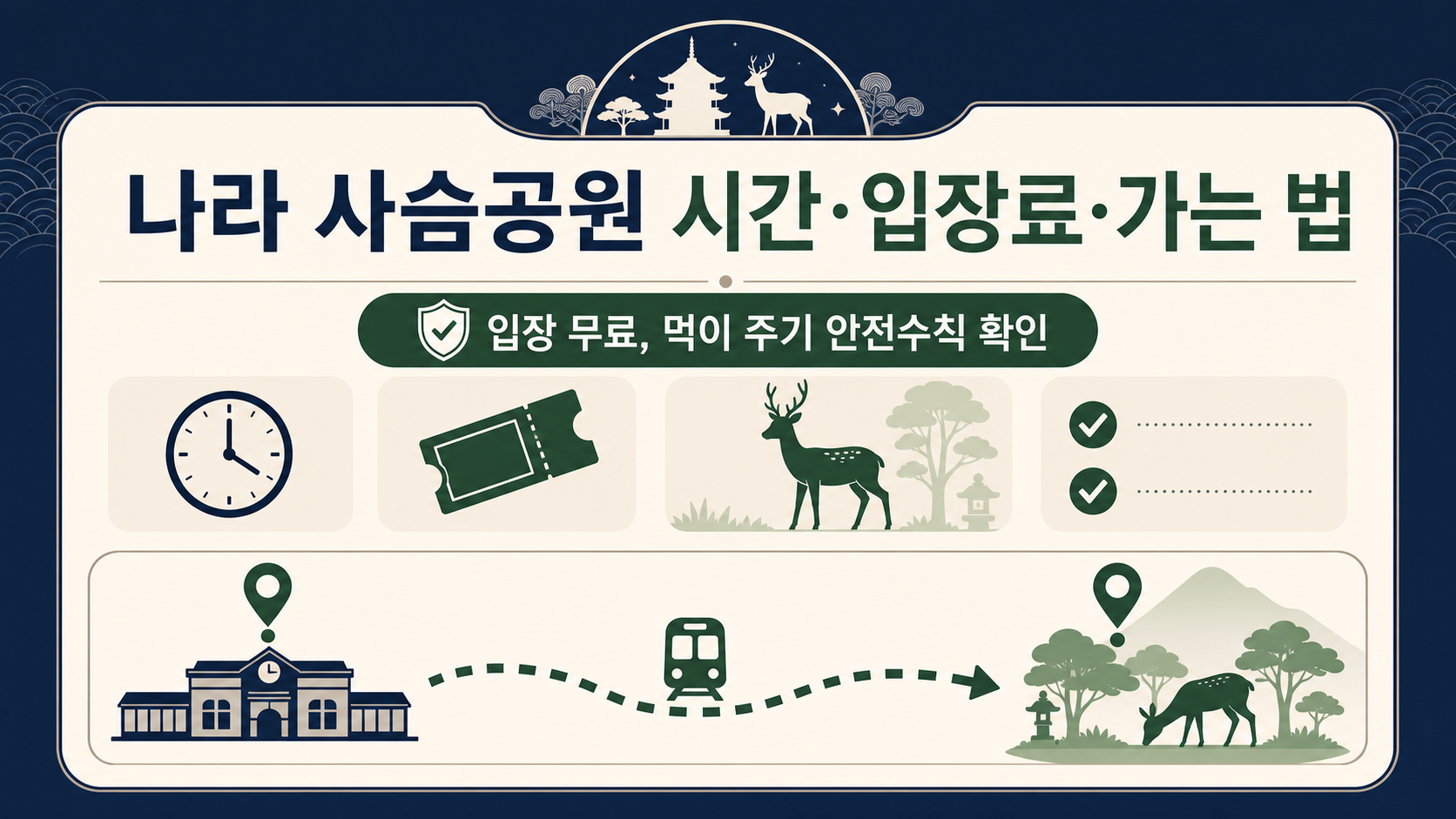 나라 사슴공원 시간·입장료·가는 법

입장 무료, 먹이 주기 안전수칙 확인